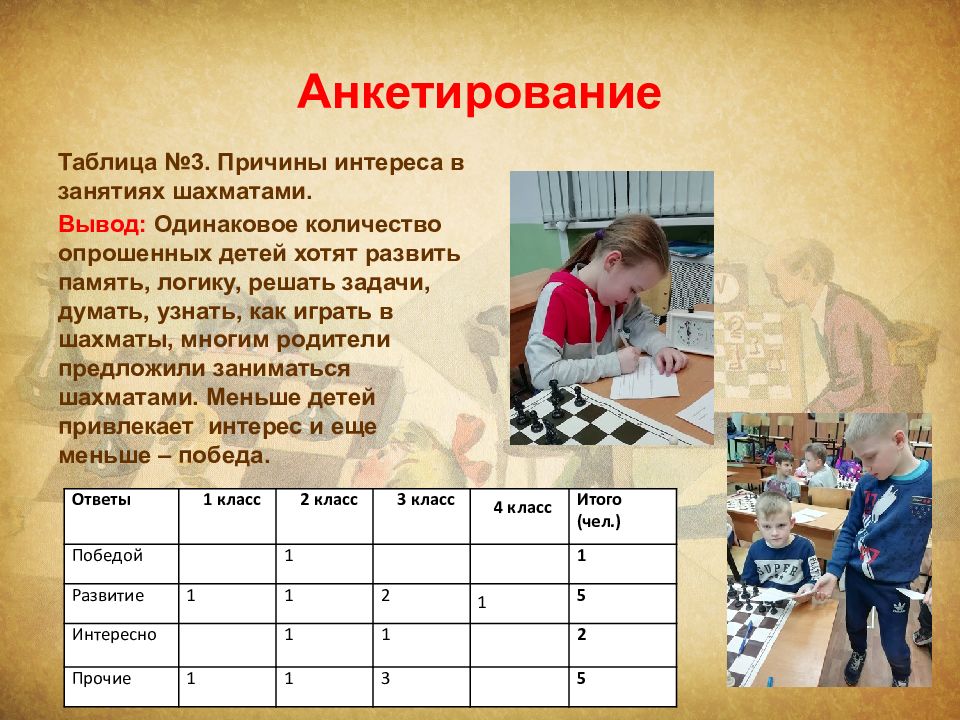 Анкетирование

Таблица №3. Причины интереса в занятиях шахматами.

Вывод: Одинаковое количество опрошенных детей хотят развить память, логику, решать задачи, думать, узнать, как играть в шахматы, многим родители предложили заниматься шахматами. Меньше детей привлекает интерес и еще меньше – победа.

| Ответы | 1 класс | 2 класс | 3 класс | 4 класс | Итого (чел.) |
|---|---|---|---|---|---|
| Победой | | 1 | | | 1 |
| Развитие | 1 | 1 | 2 | 1 | 5 |
| Интересно | | 1 | 1 | | 2 |
| Прочие | 1 | 1 | 3 | | 5 |

SUPER